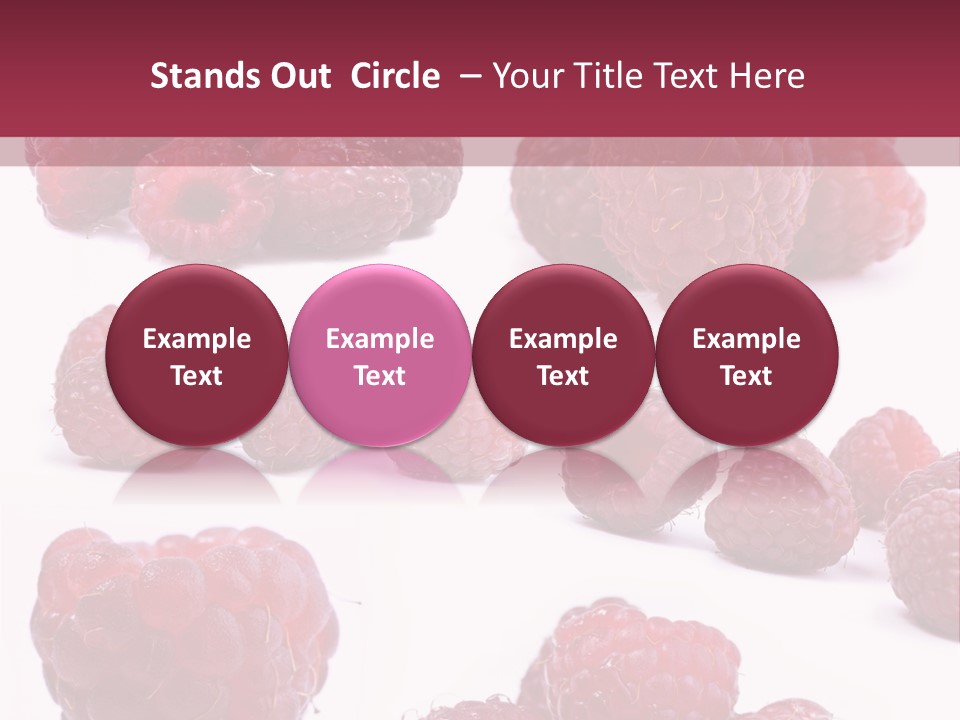 Stands Out Circle – Your Title Text Here

Example Text

Example Text

Example Text

Example Text